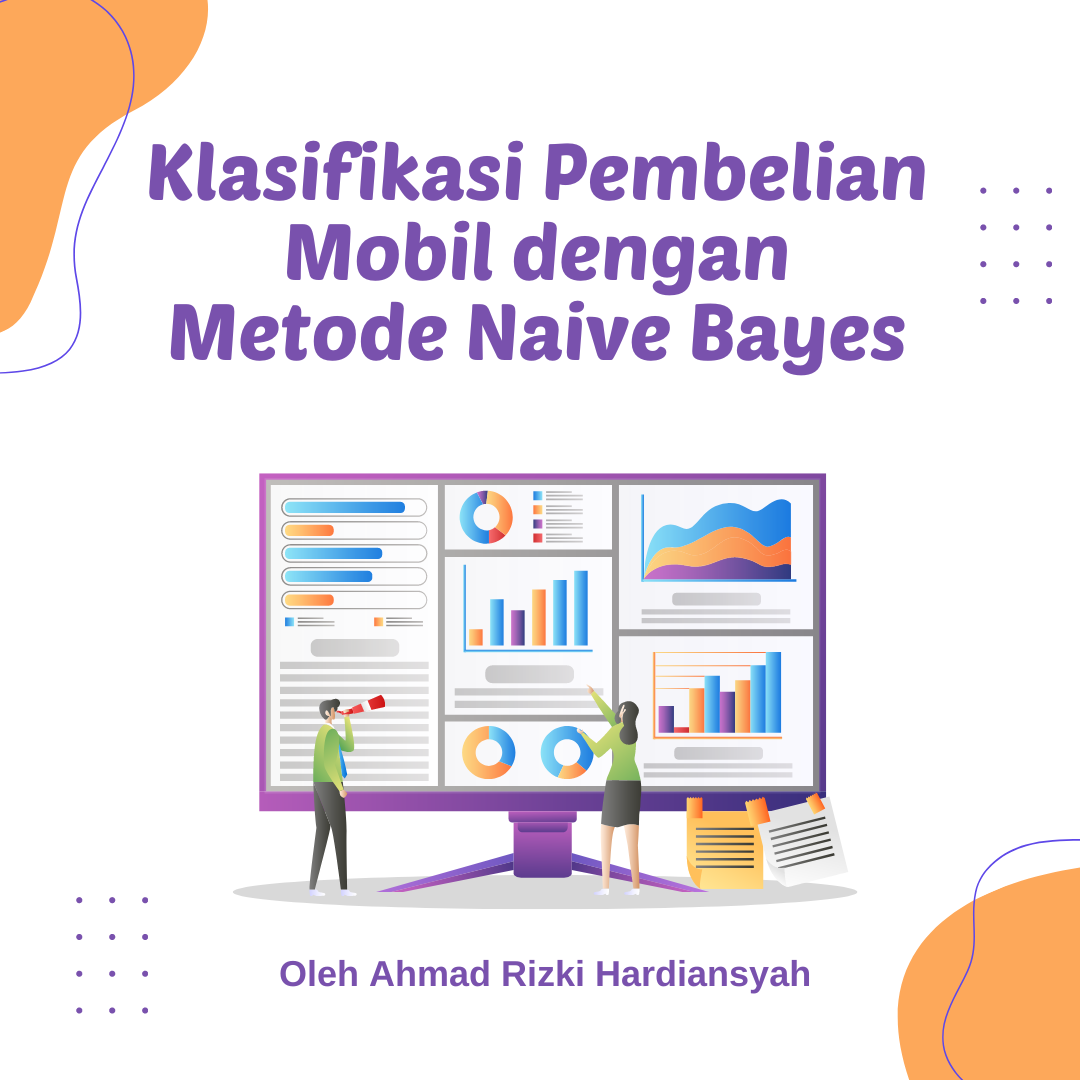 Klasifikasi Pembelian Mobil dengan Metode Naive Bayes

Oleh Ahmad Rizki Hardiansyah